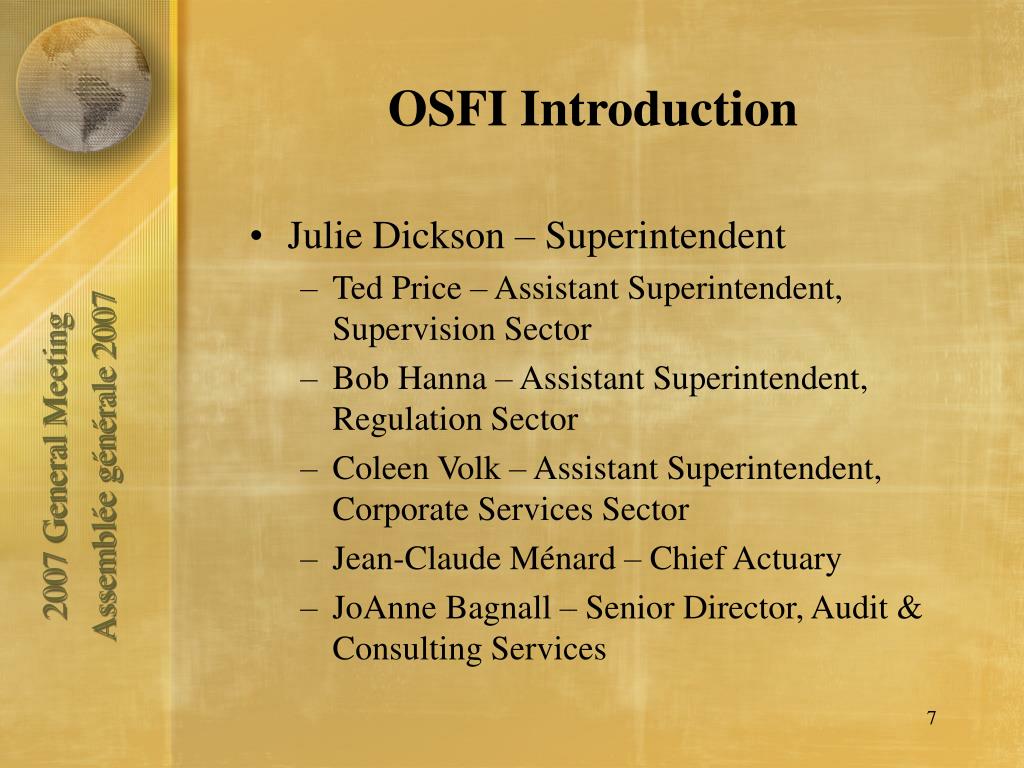 2007 General Meeting
Assemblée générale 2007

OSFI Introduction

• Julie Dickson – Superintendent
– Ted Price – Assistant Superintendent, Supervision Sector
– Bob Hanna – Assistant Superintendent, Regulation Sector
– Coleen Volk – Assistant Superintendent, Corporate Services Sector
– Jean-Claude Ménard – Chief Actuary
– JoAnne Bagnall – Senior Director, Audit & Consulting Services

7